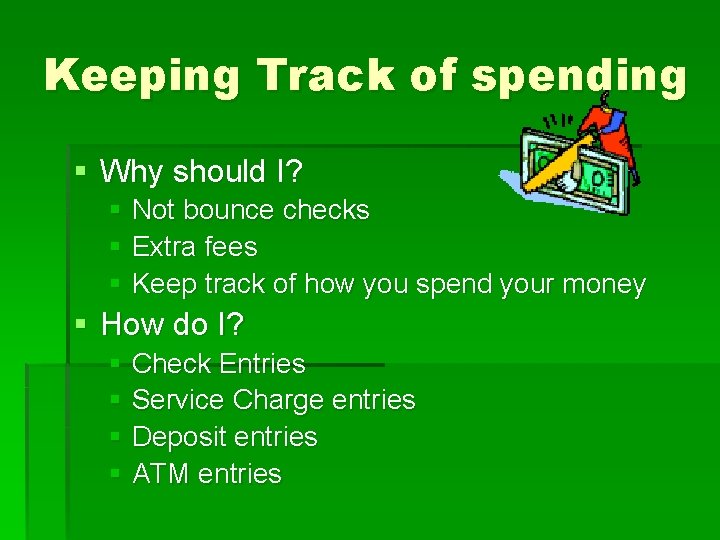 Keeping Track of spending

- Why should I?
  - Not bounce checks
  - Extra fees
  - Keep track of how you spend your money
- How do I?
  - Check Entries
  - Service Charge entries
  - Deposit entries
  - ATM entries